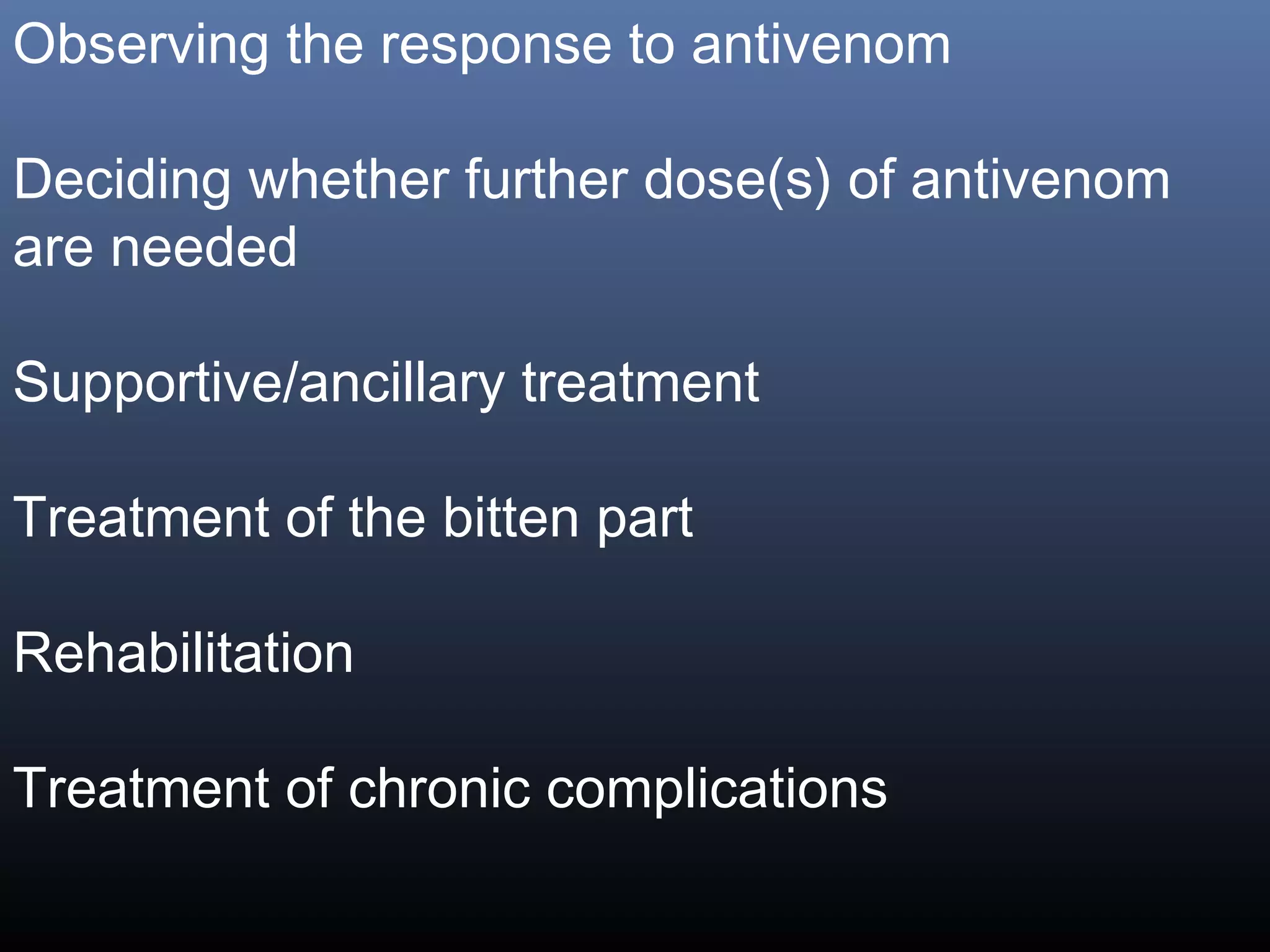 Observing the response to antivenom

Deciding whether further dose(s) of antivenom are needed

Supportive/ancillary treatment

Treatment of the bitten part

Rehabilitation

Treatment of chronic complications